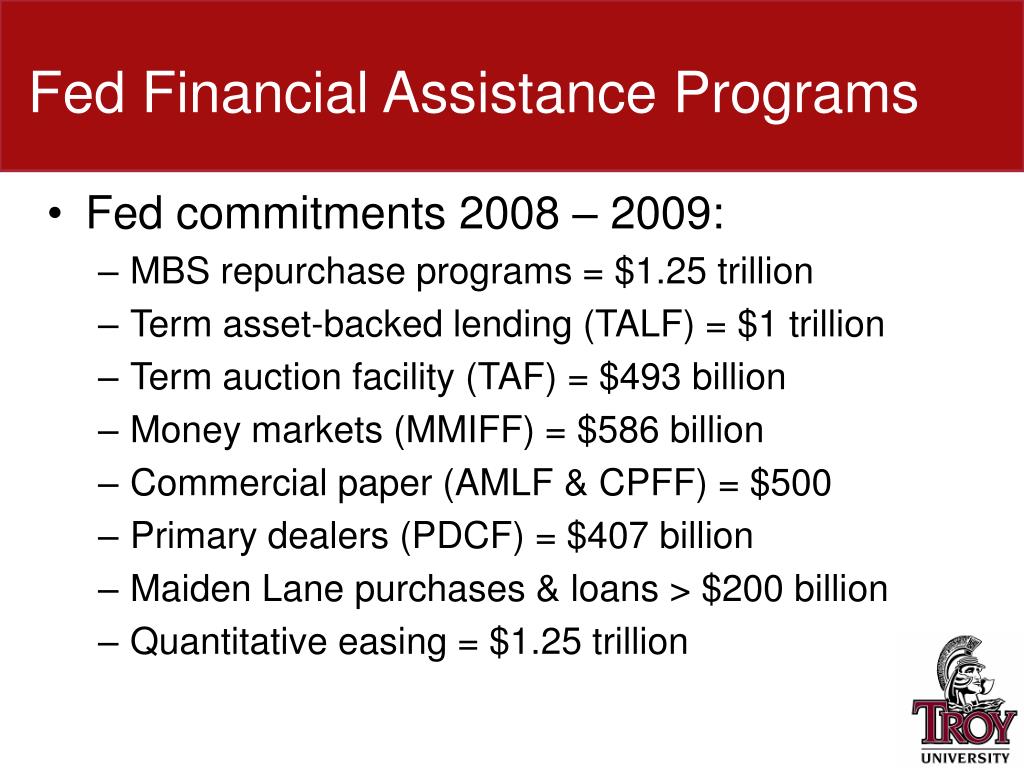 Fed Financial Assistance Programs

• Fed commitments 2008 – 2009:
– MBS repurchase programs = \$1.25 trillion
– Term asset-backed lending (TALF) = \$1 trillion
– Term auction facility (TAF) = \$493 billion
– Money markets (MMIFF) = \$586 billion
– Commercial paper (AMLF & CPFF) = \$500
– Primary dealers (PDCF) = \$407 billion
– Maiden Lane purchases & loans > \$200 billion
– Quantitative easing = \$1.25 trillion

TROY
UNIVERSITY